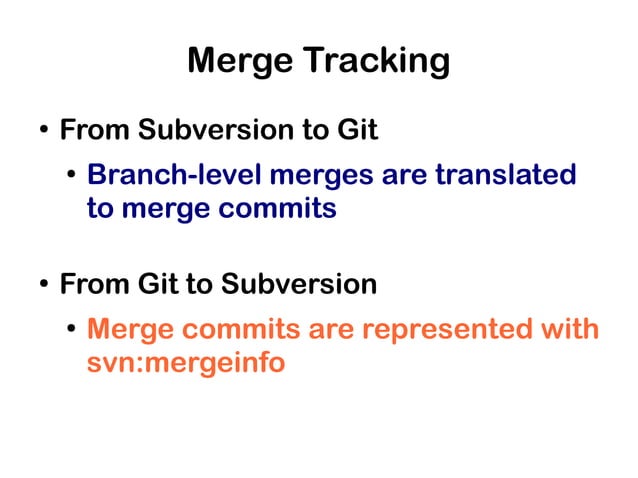 Merge Tracking

• From Subversion to Git

• Branch-level merges are translated to merge commits

• From Git to Subversion

• Merge commits are represented with svn:mergeinfo